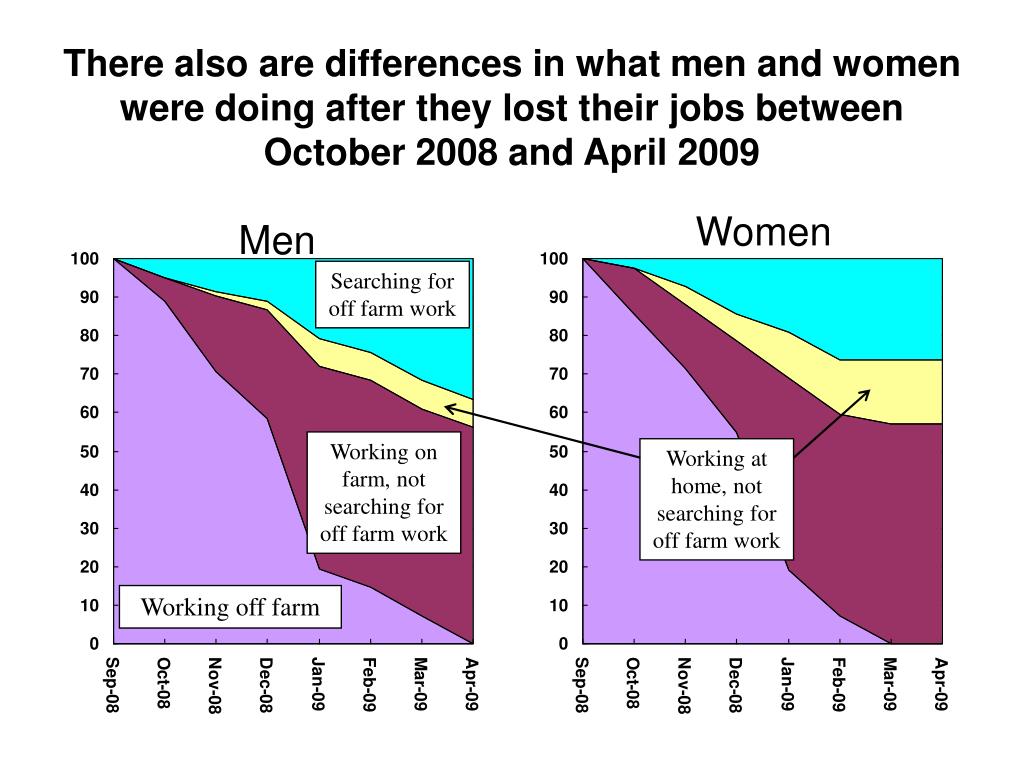 There also are differences in what men and women were doing after they lost their jobs between October 2008 and April 2009

Men

100
90
80
70
60
50
40
30
20
10
0

Searching for off farm work

Working on farm, not searching for off farm work

Working off farm

Sep-08
Oct-08
Nov-08
Dec-08
Jan-09
Feb-09
Mar-09
Apr-09

Women

100
90
80
70
60
50
40
30
20
10
0

Working at home, not searching for off farm work

Sep-08
Oct-08
Nov-08
Dec-08
Jan-09
Feb-09
Mar-09
Apr-09